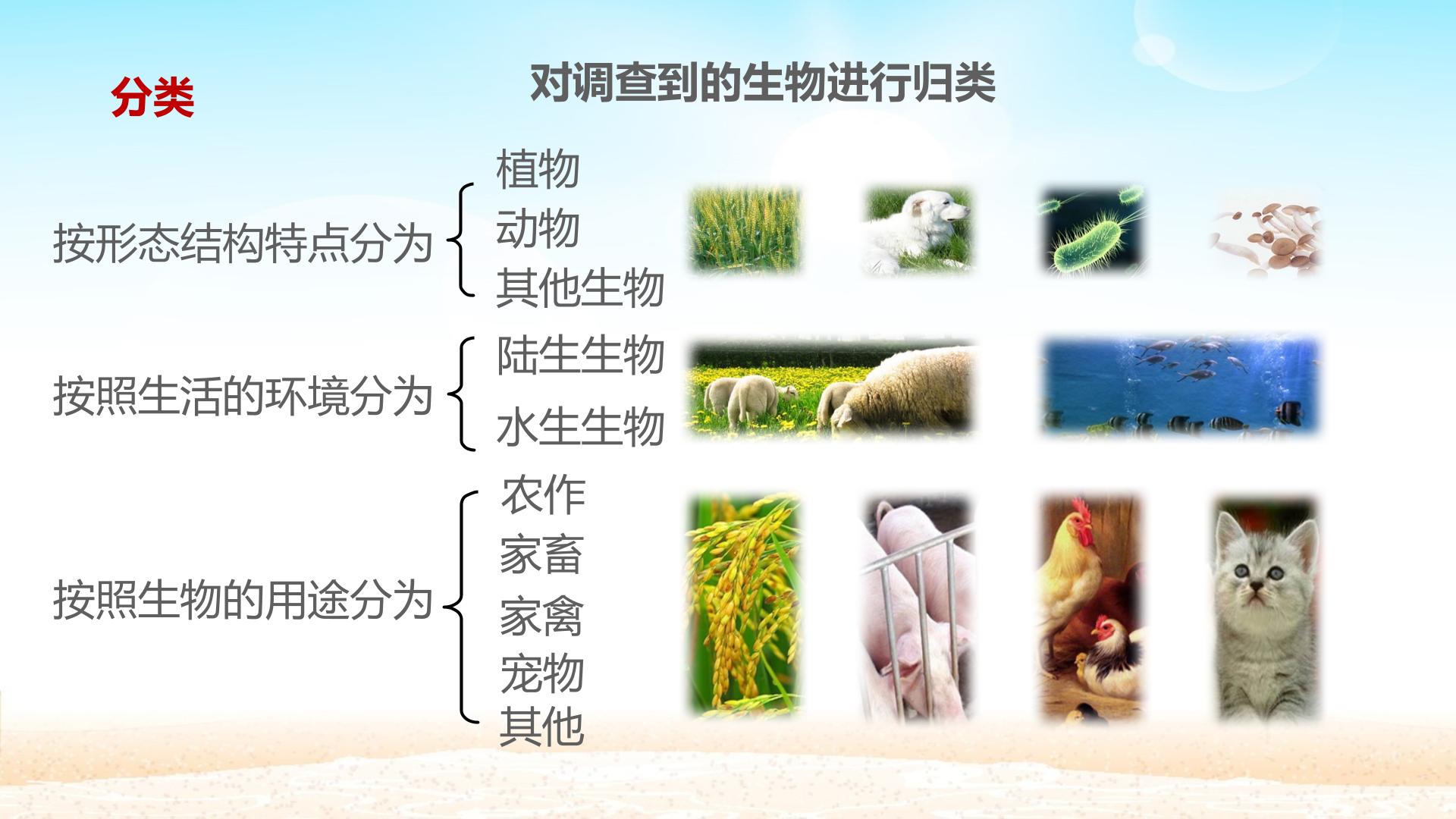 分类

对调查到的生物进行归类

按形态结构特点分为
植物
动物
其他生物

按照生活的环境分为
陆生生物
水生生物

按照生物的用途分为
农作
家畜
家禽
宠物
其他